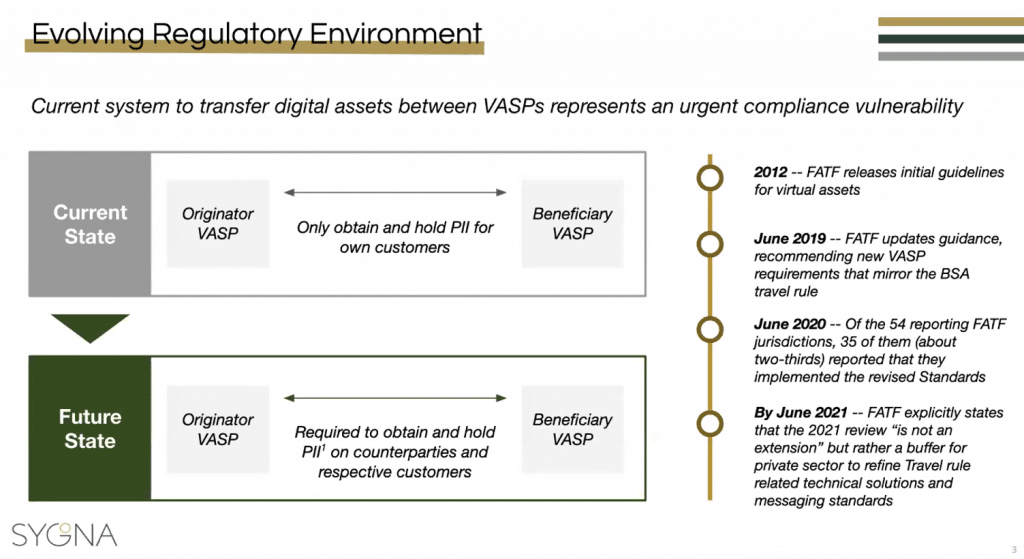 Evolving Regulatory Environment

Current system to transfer digital assets between VASPs represents an urgent compliance vulnerability

Current State

Originator VASP

Only obtain and hold PII for own customers

Beneficiary VASP

Future State

Originator VASP

Required to obtain and hold PII$^1$ on counterparties and respective customers

Beneficiary VASP

2012 -- FATF releases initial guidelines for virtual assets

June 2019 -- FATF updates guidance, recommending new VASP requirements that mirror the BSA travel rule

June 2020 -- Of the 54 reporting FATF jurisdictions, 35 of them (about two-thirds) reported that they implemented the revised Standards

By June 2021 -- FATF explicitly states that the 2021 review "is not an extension" but rather a buffer for private sector to refine Travel rule related technical solutions and messaging standards

SYGNA

3